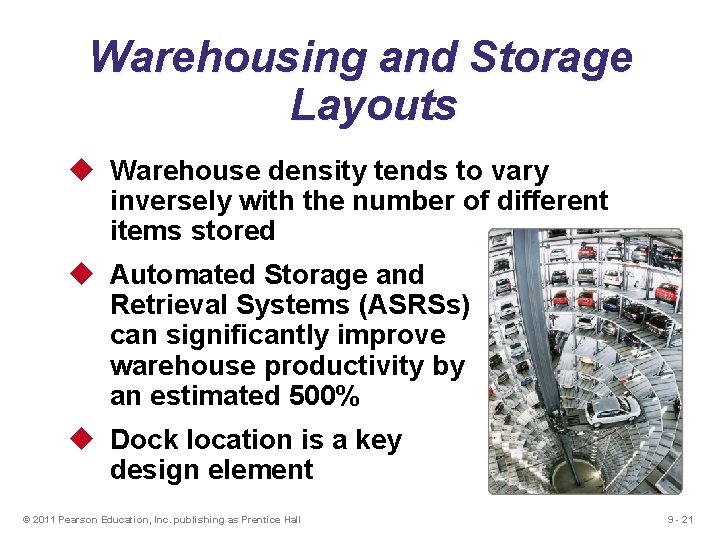 Warehousing and Storage Layouts

◆ Warehouse density tends to vary inversely with the number of different items stored

◆ Automated Storage and Retrieval Systems (ASRSs) can significantly improve warehouse productivity by an estimated 500%

◆ Dock location is a key design element

© 2011 Pearson Education, Inc. publishing as Prentice Hall

9 - 21